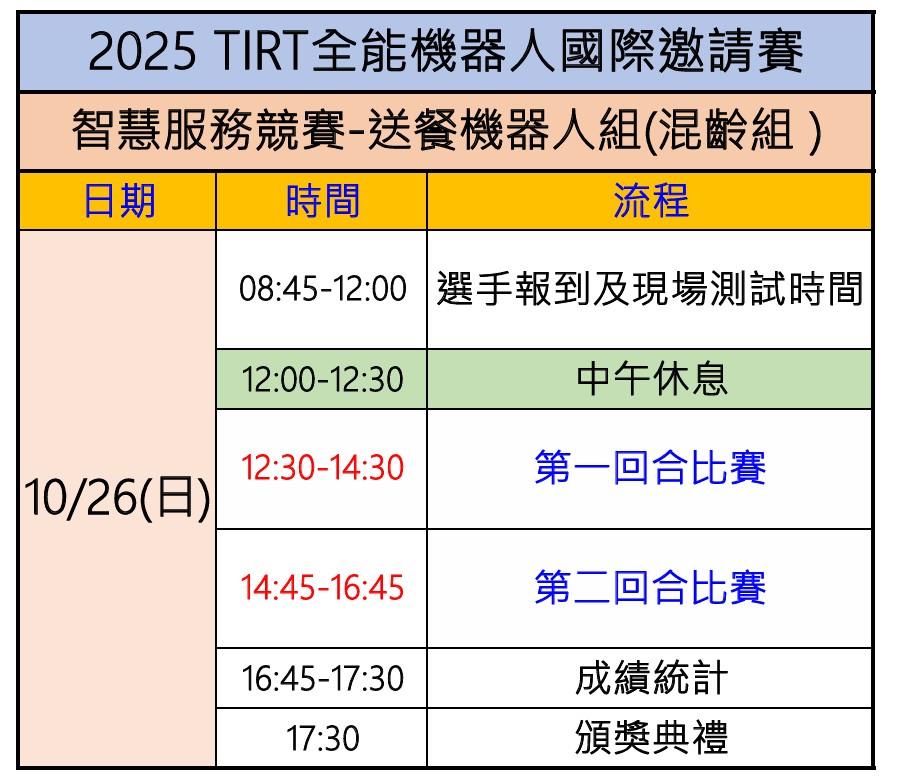 2025 TIRT全能機器人國際邀請賽

智慧服務競賽-送餐機器人組(混齡組 )

| 日期 | 時間 | 流程 |
|---|---|---|
| 10/26(日) | 08:45-12:00 | 選手報到及現場測試時間 |
| | 12:00-12:30 | 中午休息 |
| | 12:30-14:30 | 第一回合比賽 |
| | 14:45-16:45 | 第二回合比賽 |
| | 16:45-17:30 | 成績統計 |
| | 17:30 | 頒獎典禮 |